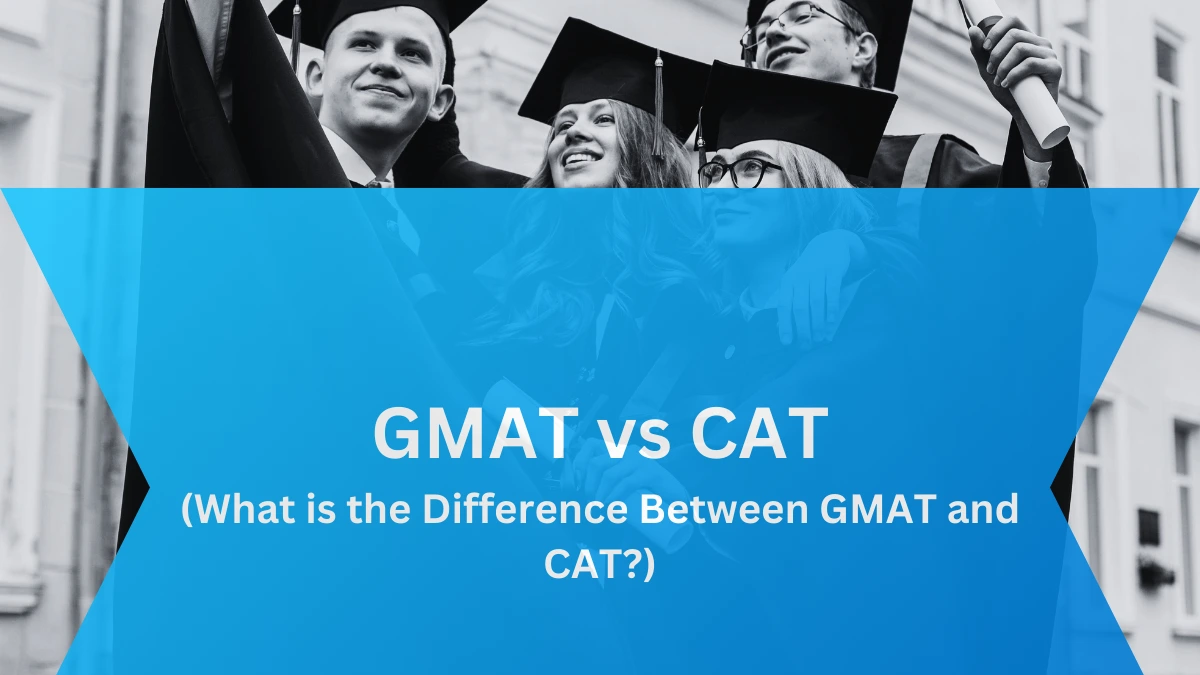 GMAT vs CAT

(What is the Difference Between GMAT and CAT?)